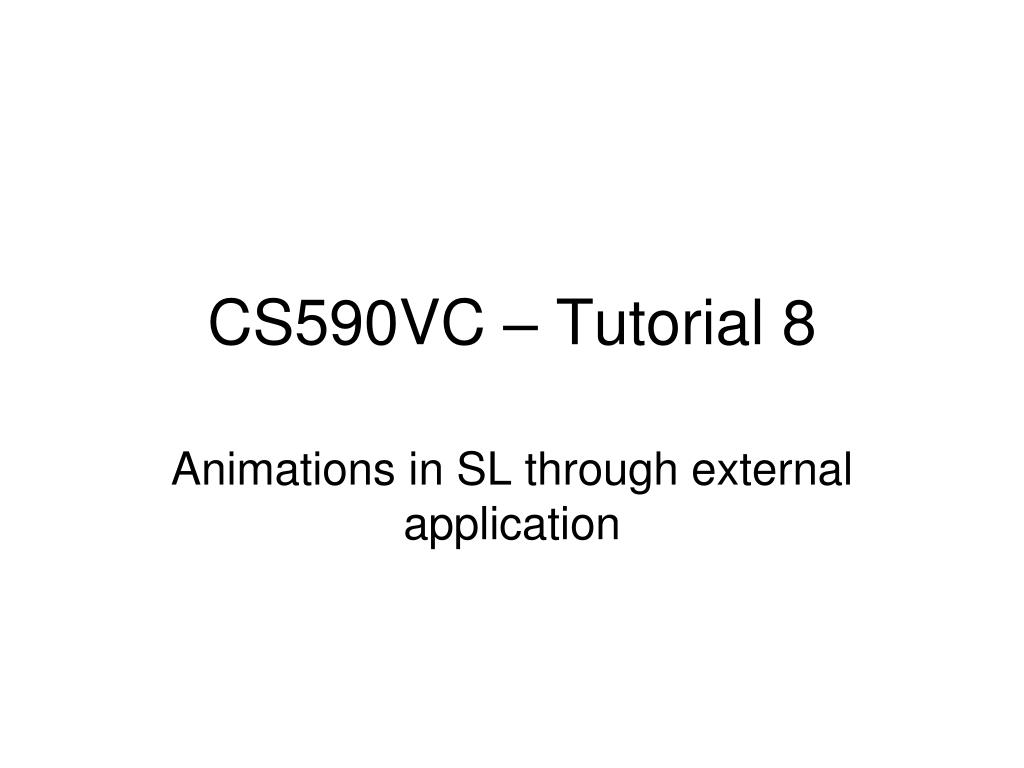 CS590VC – Tutorial 8

Animations in SL through external application